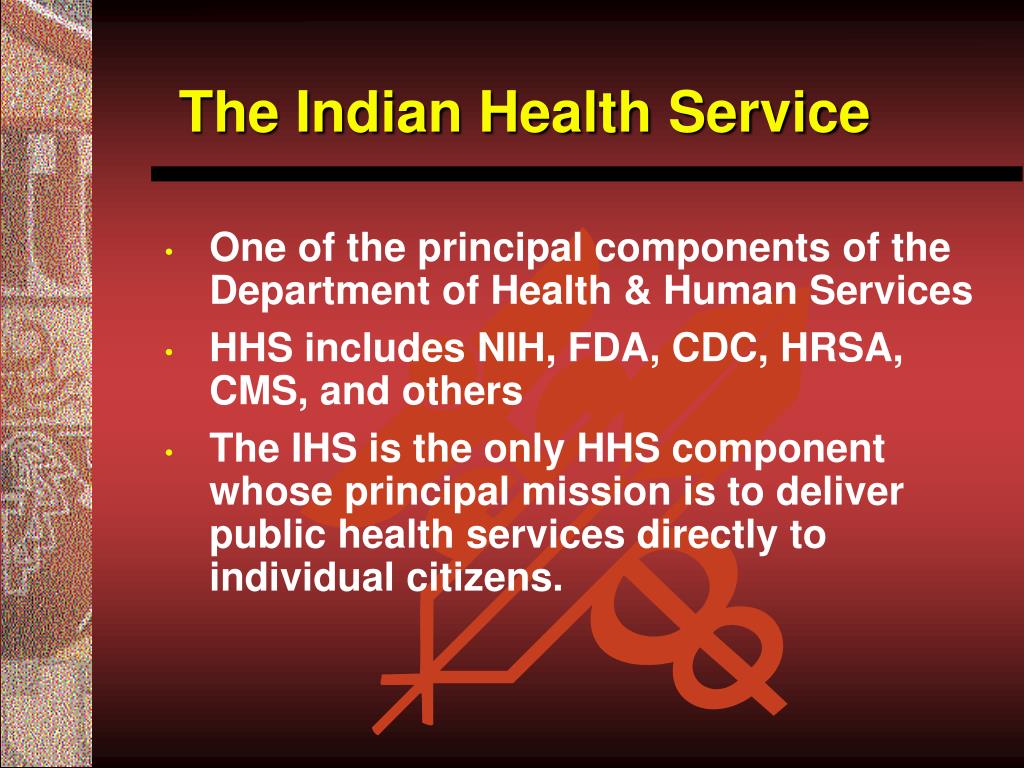 The Indian Health Service

• One of the principal components of the Department of Health & Human Services
• HHS includes NIH, FDA, CDC, HRSA, CMS, and others
• The IHS is the only HHS component whose principal mission is to deliver public health services directly to individual citizens.